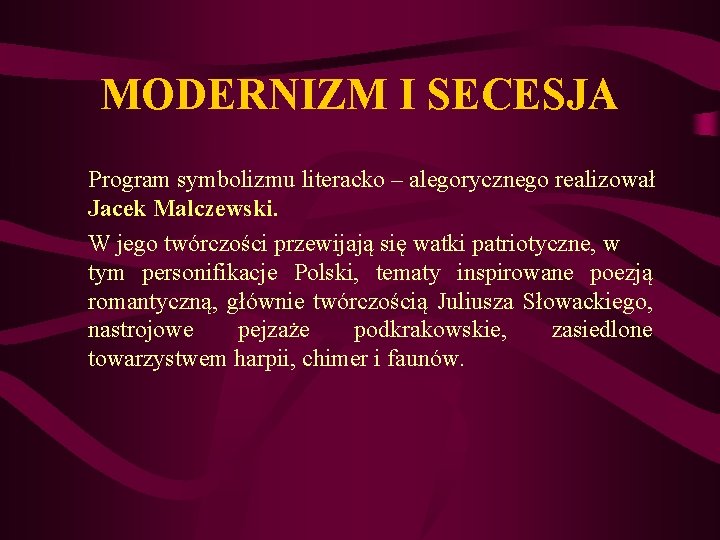 MODERNIZM I SECESJA

Program symbolizmu literacko – alegorycznego realizował Jacek Malczewski.

W jego twórczości przewijają się watki patriotyczne, w tym personifikacje Polski, tematy inspirowane poezją romantyczną, głównie twórczością Juliusza Słowackiego, nastrojowe pejzaże podkrakowskie, zasiedlone towarzystwem harpii, chimer i faunów.